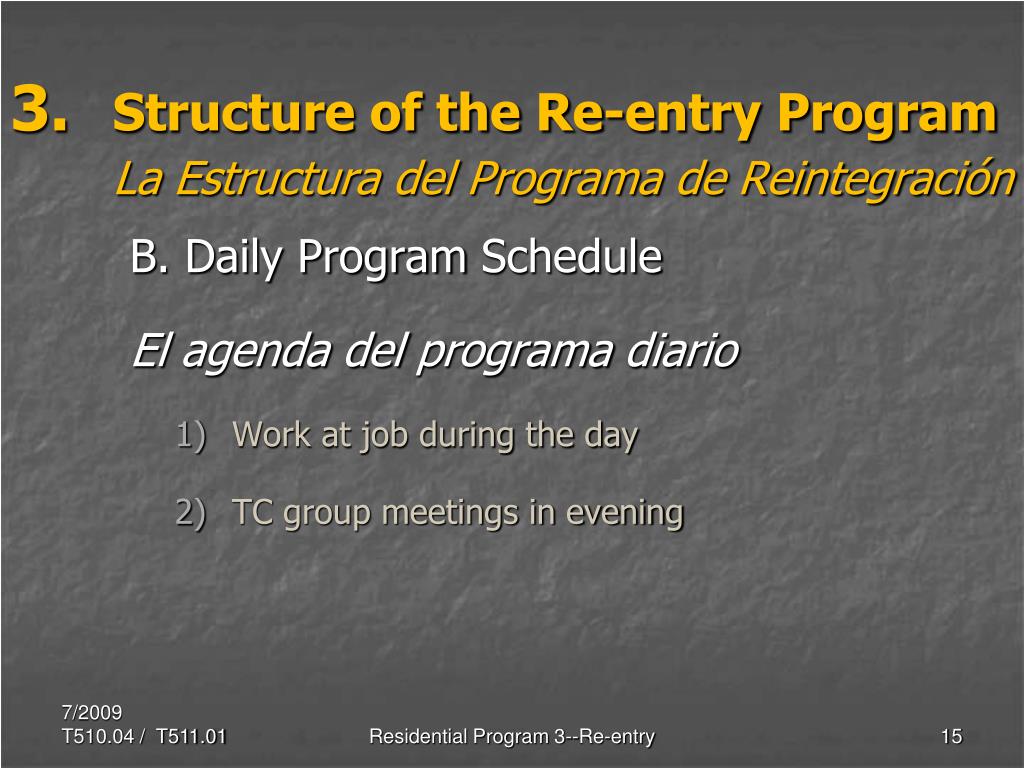 3. Structure of the Re-entry Program
La Estructura del Programa de Reintegración

B. Daily Program Schedule

El agenda del programa diario

1) Work at job during the day

2) TC group meetings in evening

7/2009
T510.04 / T511.01

Residential Program 3--Re-entry

15